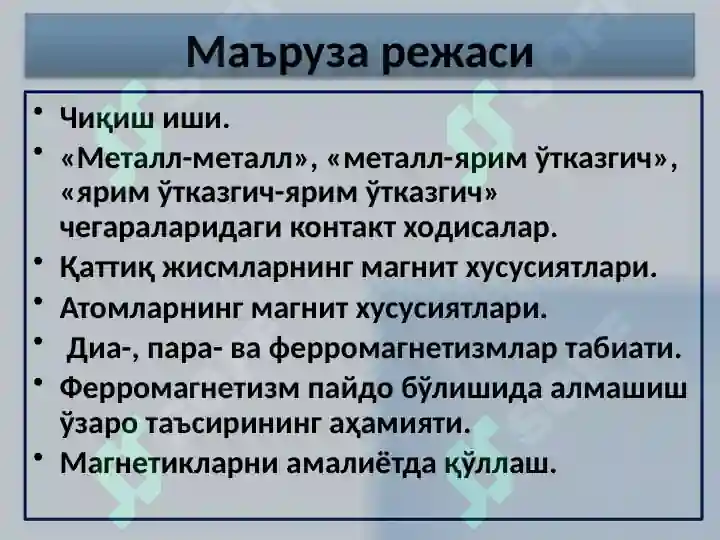 Маъруза режаси

• Чиқиш иши.
• «Металл-металл», «металл-ярим ўтказгич», «ярим ўтказгич-ярим ўтказгич» чегараларидаги контакт ходисалар.
• Қаттиқ жисмларнинг магнит хусусиятлари.
• Атомларнинг магнит хусусиятлари.
• Диа-, пара- ва ферромагнетизмлар табиати.
• Ферромагнетизм пайдо бўлишида алмашиш ўзаро таъсирининг аҳамияти.
• Магнетикларни амалиётда қўллаш.